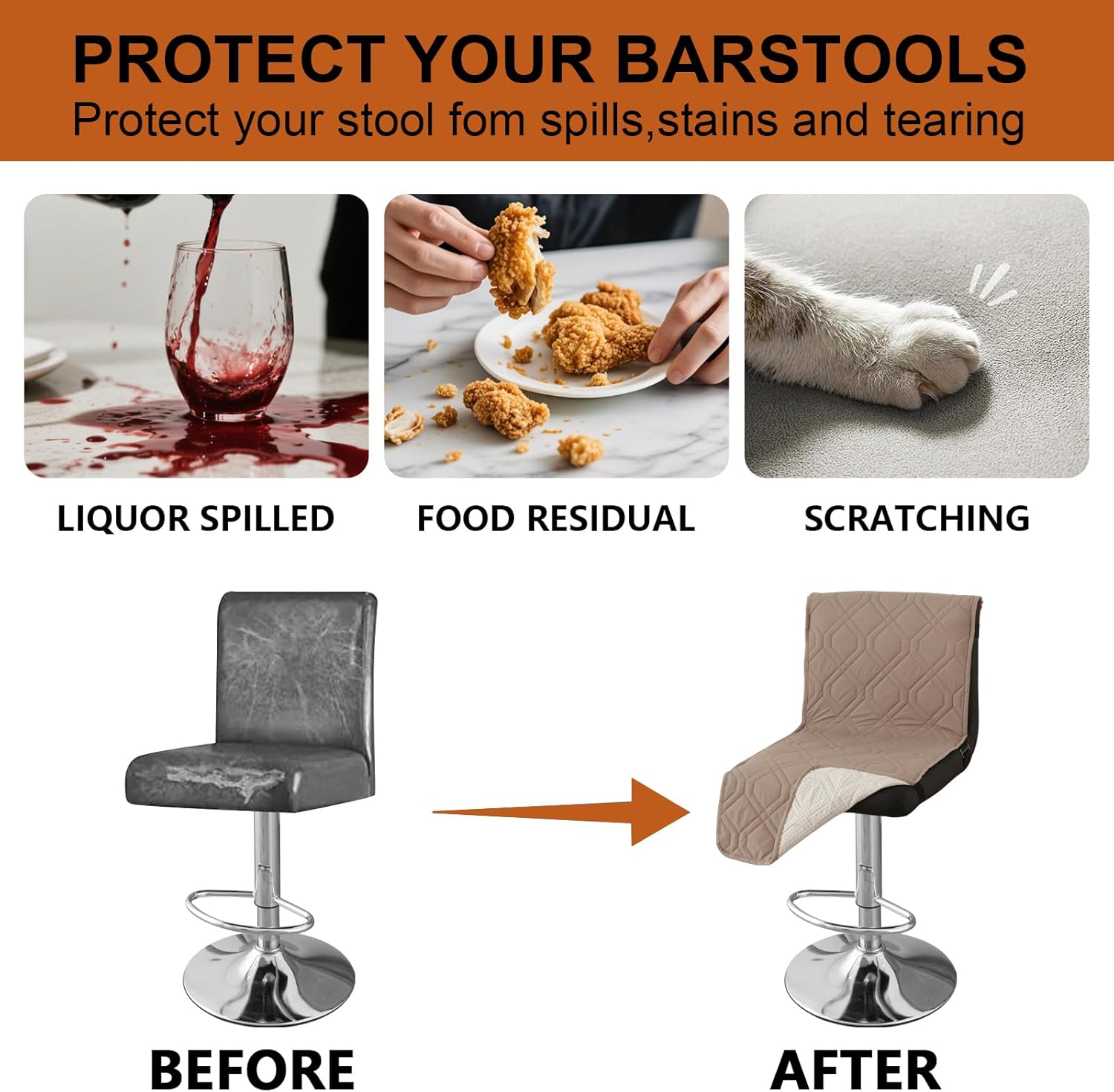 PROTECT YOUR BARSTOOLS
Protect your stool fom spills,stains and tearing

LIQUOR SPILLED

FOOD RESIDUAL

SCRATCHING

BEFORE

AFTER